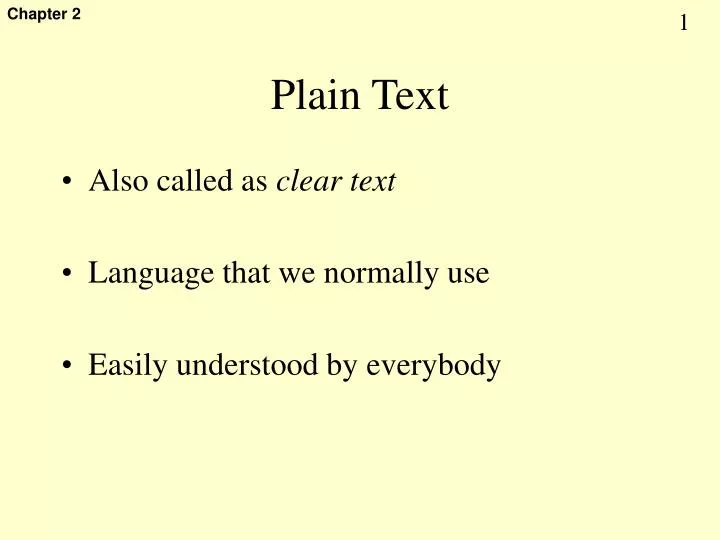 Chapter 2

1

Plain Text

• Also called as clear text

• Language that we normally use

• Easily understood by everybody